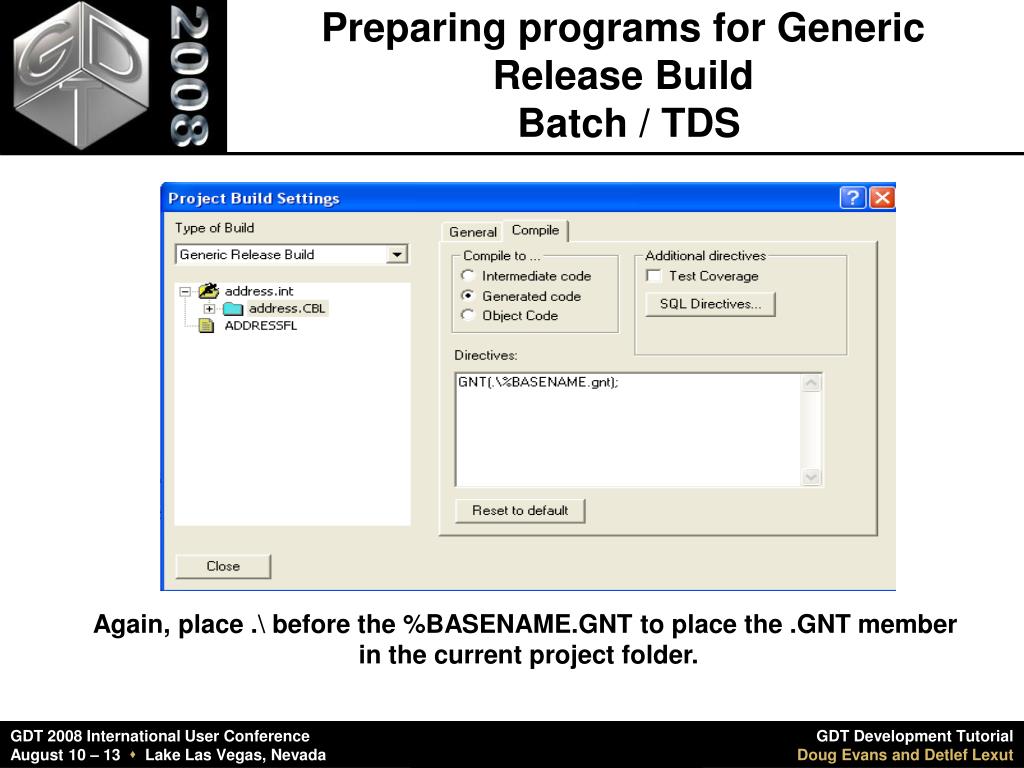 GDT 2008

Preparing programs for Generic Release Build
Batch / TDS

Project Build Settings

Type of Build
Generic Release Build

address.int
address.CBL
ADDRESSFL

General Compile

Compile to ...
Intermediate code
Generated code
Object Code

Additional directives
Test Coverage
SQL Directives...

Directives:
GNT(.\%BASENAME.gnt);

Reset to default

Close

Again, place .\ before the %BASENAME.GNT to place the .GNT member in the current project folder.

GDT 2008 International User Conference
August 10 – 13 ♦ Lake Las Vegas, Nevada

GDT Development Tutorial
Doug Evans and Detlef Lexut